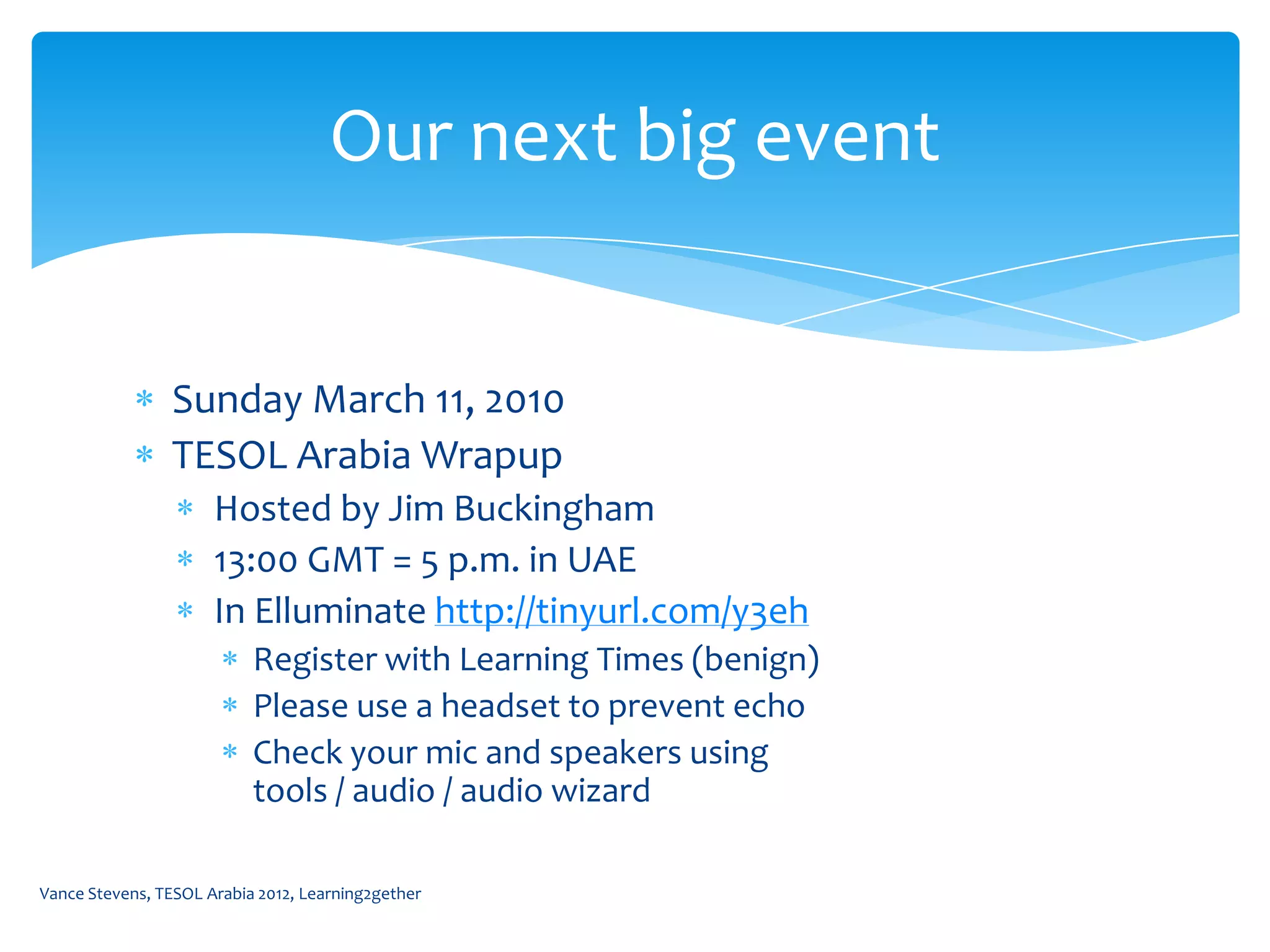 Our next big event

* Sunday March 11, 2010
* TESOL Arabia Wrapup
    * Hosted by Jim Buckingham
    * 13:00 GMT = 5 p.m. in UAE
    * In Elluminate http://tinyurl.com/y3eh
        * Register with Learning Times (benign)
        * Please use a headset to prevent echo
        * Check your mic and speakers using tools / audio / audio wizard

Vance Stevens, TESOL Arabia 2012, Learning2gether